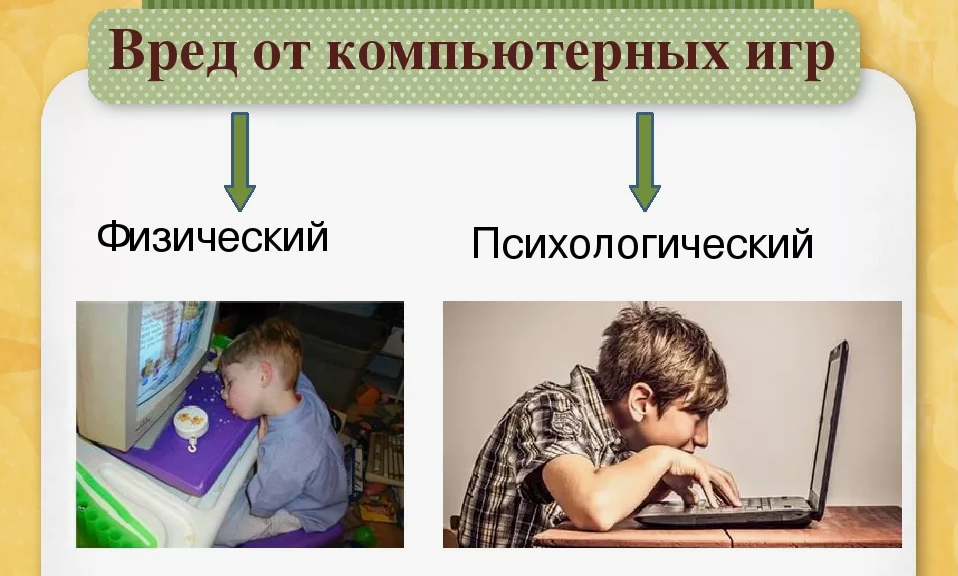 Вред от компьютерных игр

Физический

Психологический